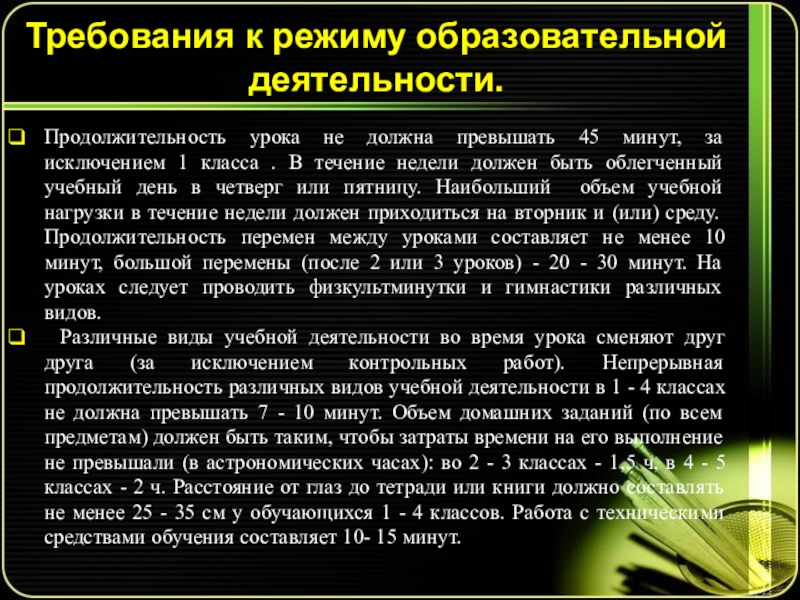 Требования к режиму образовательной деятельности.

Продолжительность урока не должна превышать 45 минут, за исключением 1 класса . В течение недели должен быть облегченный учебный день в четверг или пятницу. Наибольший объем учебной нагрузки в течение недели должен приходиться на вторник и (или) среду. Продолжительность перемен между уроками составляет не менее 10 минут, большой перемены (после 2 или 3 уроков) - 20 - 30 минут. На уроках следует проводить физкультминутки и гимнастики различных видов.

Различные виды учебной деятельности во время урока сменяют друг друга (за исключением контрольных работ). Непрерывная продолжительность различных видов учебной деятельности в 1 - 4 классах не должна превышать 7 - 10 минут. Объем домашних заданий (по всем предметам) должен быть таким, чтобы затраты времени на его выполнение не превышали (в астрономических часах): во 2 - 3 классах - 1,5 ч, в 4 - 5 классах - 2 ч. Расстояние от глаз до тетради или книги должно составлять не менее 25 - 35 см у обучающихся 1 - 4 классов. Работа с техническими средствами обучения составляет 10- 15 минут.